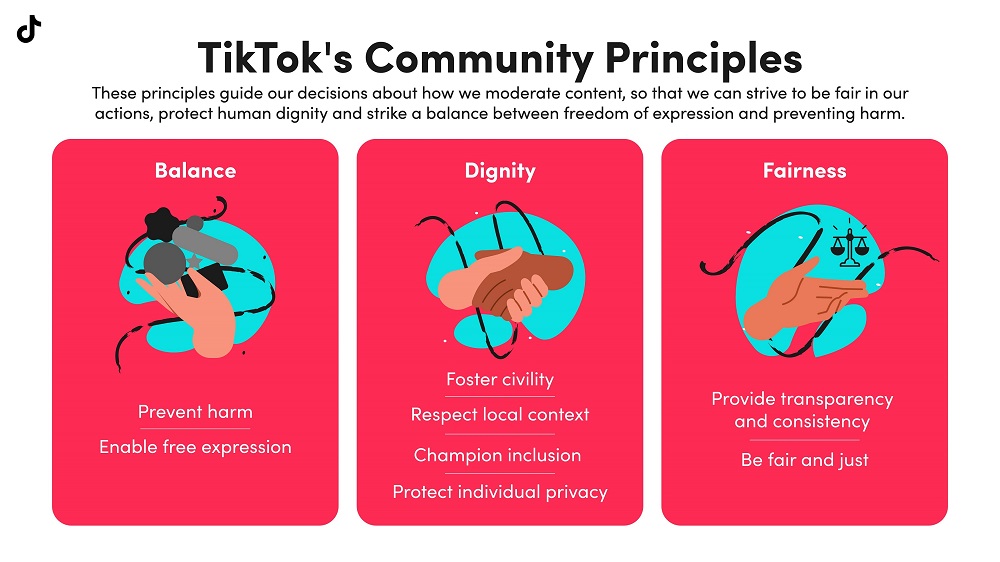 TikTok's Community Principles

These principles guide our decisions about how we moderate content, so that we can strive to be fair in our actions, protect human dignity and strike a balance between freedom of expression and preventing harm.

Balance

Prevent harm

Enable free expression

Dignity

Foster civility

Respect local context

Champion inclusion

Protect individual privacy

Fairness

Provide transparency and consistency

Be fair and just